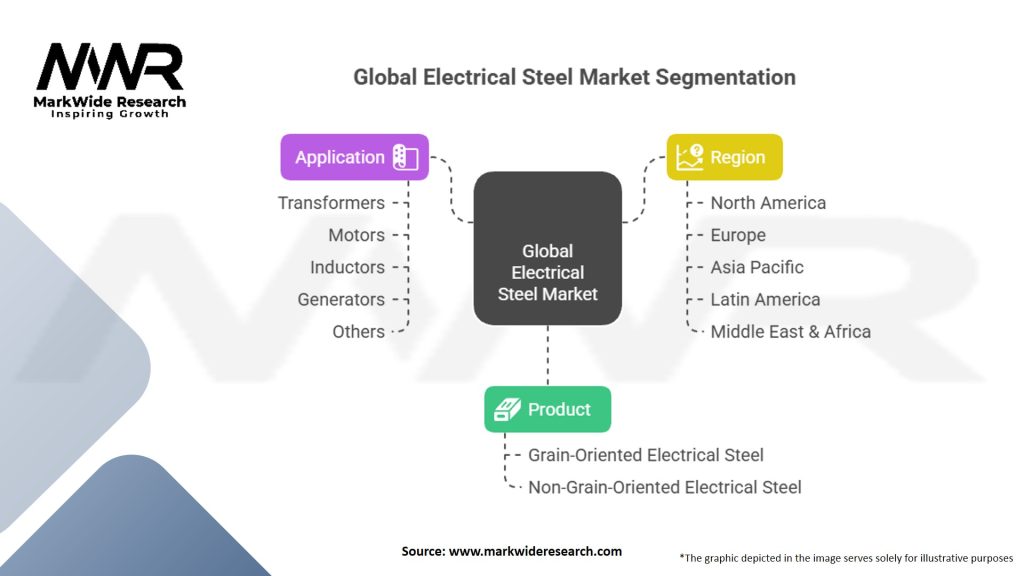 MWR
MarkWide Research
Inspiring Growth

Global Electrical Steel Market Segmentation

Application
Transformers
Motors
Inductors
Generators
Others

Global Electrical Steel Market

Region
North America
Europe
Asia Pacific
Latin America
Middle East & Africa

Product
Grain-Oriented Electrical Steel
Non-Grain-Oriented Electrical Steel

Source: www.markwideresearch.com

*The graphic depicted in the image serves solely for illustrative purposes